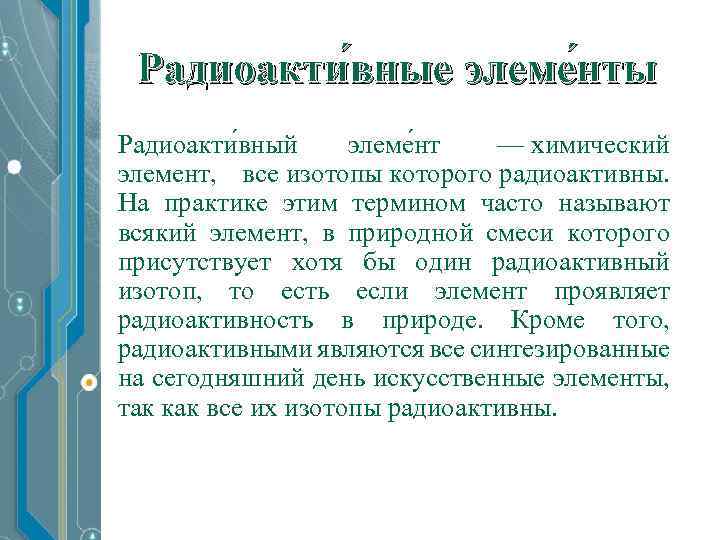 Радиоакти́вные элеме́нты

Радиоакти́вный элеме́нт — химический элемент, все изотопы которого радиоактивны. На практике этим термином часто называют всякий элемент, в природной смеси которого присутствует хотя бы один радиоактивный изотоп, то есть если элемент проявляет радиоактивность в природе. Кроме того, радиоактивными являются все синтезированные на сегодняшний день искусственные элементы, так как все их изотопы радиоактивны.